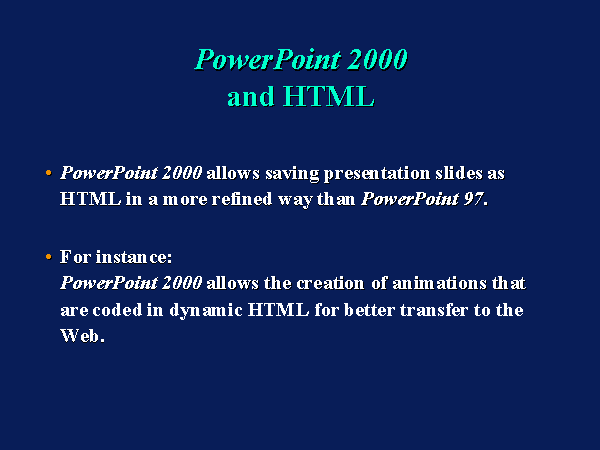 PowerPoint 2000
and HTML

• PowerPoint 2000 allows saving presentation slides as HTML in a more refined way than PowerPoint 97.

• For instance:
PowerPoint 2000 allows the creation of animations that are coded in dynamic HTML for better transfer to the Web.